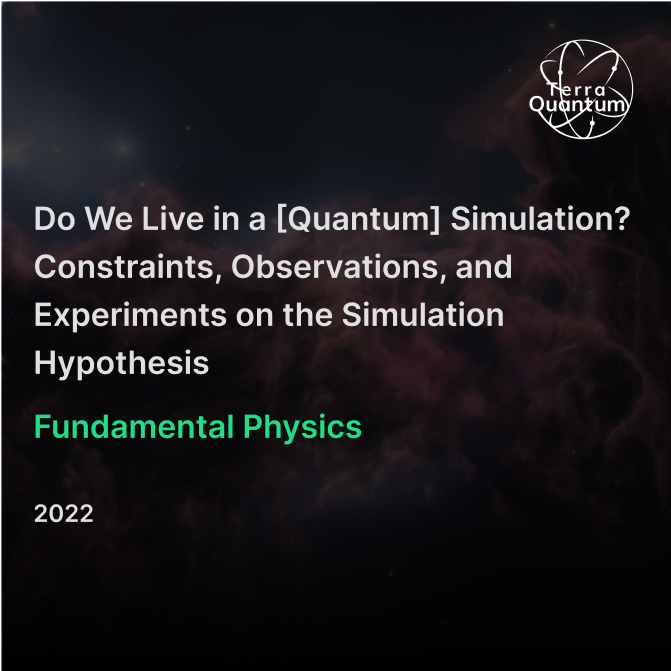 Terra Quantum

Do We Live in a [Quantum] Simulation? Constraints, Observations, and Experiments on the Simulation Hypothesis

Fundamental Physics

2022